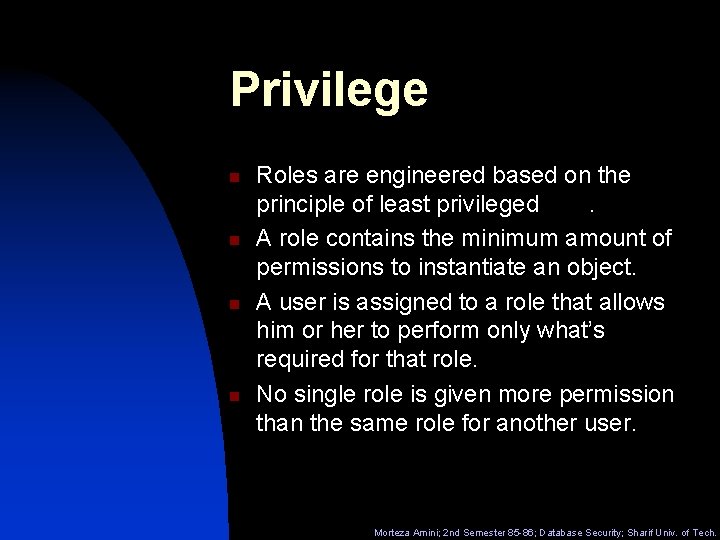 Privilege

Roles are engineered based on the principle of least privileged .

A role contains the minimum amount of permissions to instantiate an object.

A user is assigned to a role that allows him or her to perform only what's required for that role.

No single role is given more permission than the same role for another user.

Morteza Amini; 2nd Semester 85-86; Database Security; Sharif Univ. of Tech.